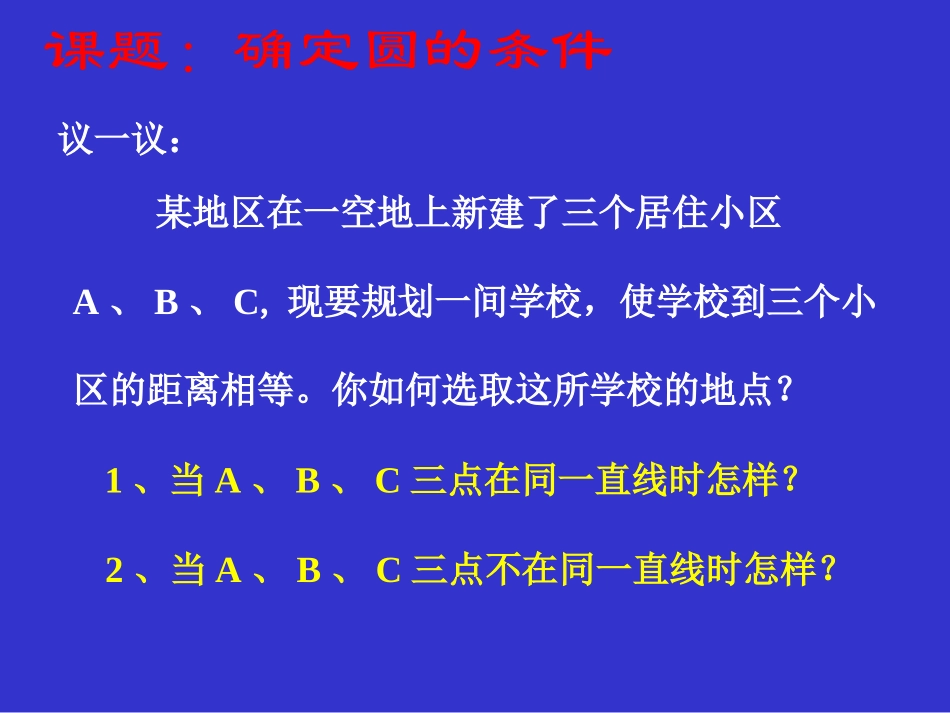 课题：确定圆的条件

议一议：

某地区在一空地上新建了三个居住小区 A 、 B 、 C, 现要规划一间学校，使学校到三个小区的距离相等。你如何选取这所学校的地点？

1 、当 A 、 B 、 C 三点在同一直线时怎样？

2 、当 A 、 B 、 C 三点不在同一直线时怎样？